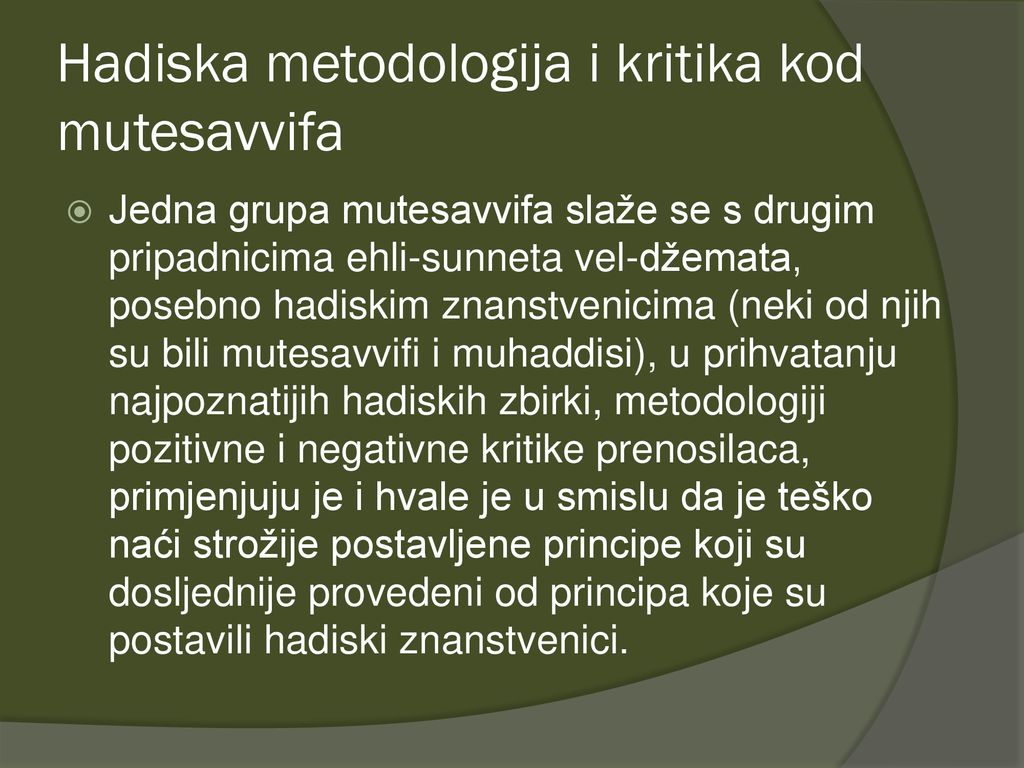 Hadiska metodologija i kritika kod mutesavvifa

Jedna grupa mutesavvifa slaže se s drugim pripadnicima ehli-sunneta vel-džemata, posebno hadiskim znanstvenicima (neki od njih su bili mutesavvifi i muhaddisi), u prihvatanju najpoznatijih hadiskih zbirki, metodologiji pozitivne i negativne kritike prenosilaca, primjenjuju je i hvale je u smislu da je teško naći strožije postavljene principe koji su dosljednije provedeni od principa koje su postavili hadiski znanstvenici.